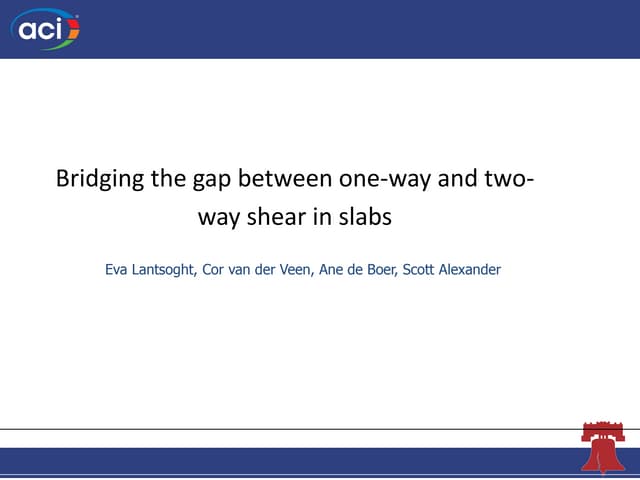 aci

Bridging the gap between one-way and two-way shear in slabs

Eva Lantsoght, Cor van der Veen, Ane de Boer, Scott Alexander